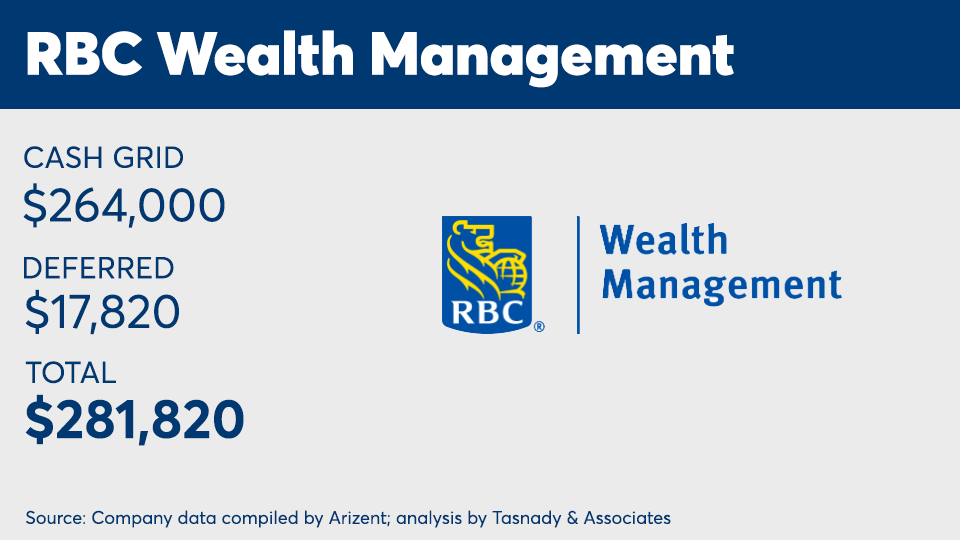 RBC Wealth Management

CASH GRID
\$264,000

DEFERRED
\$17,820

TOTAL
\$281,820

RBC®

Wealth
Management

Source: Company data compiled by Arizent; analysis by Tasnady & Associates